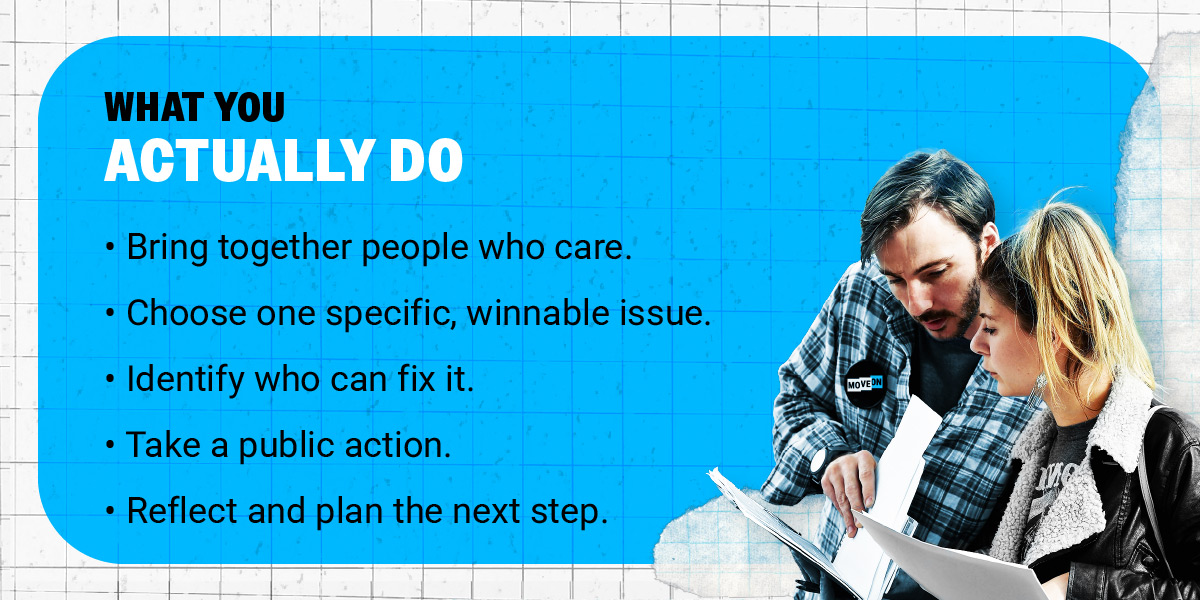 WHAT YOU
ACTUALLY DO

• Bring together people who care.

• Choose one specific, winnable issue.

• Identify who can fix it.

• Take a public action.

• Reflect and plan the next step.

MOVEON